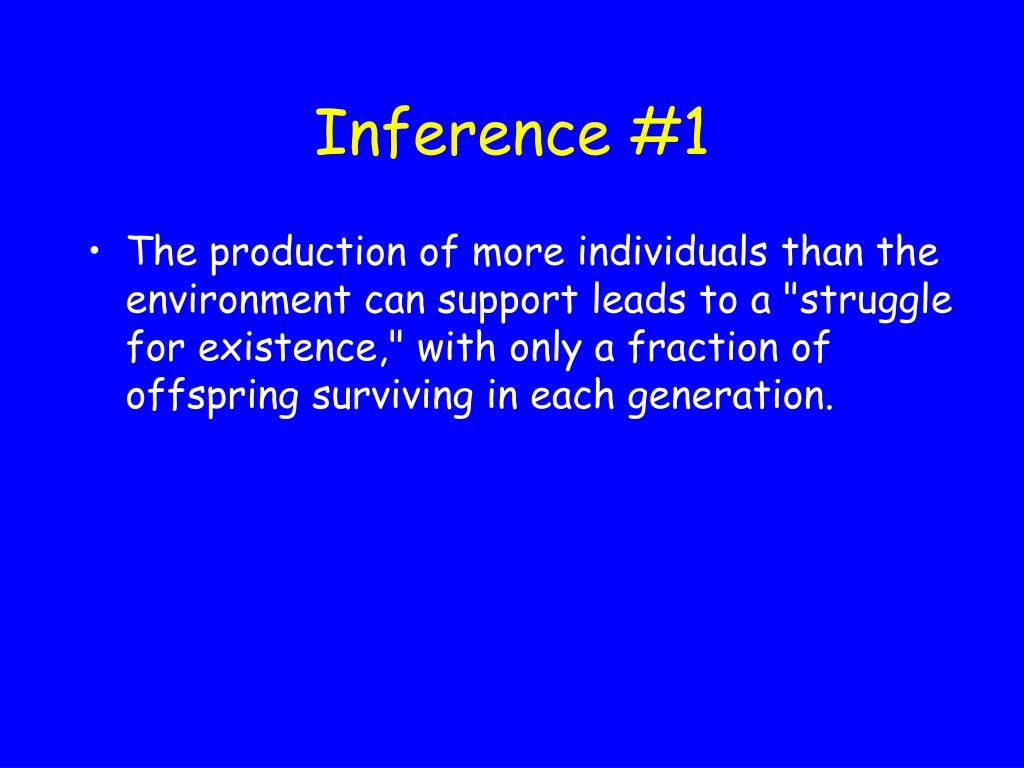 Inference #1

• The production of more individuals than the environment can support leads to a "struggle for existence," with only a fraction of offspring surviving in each generation.